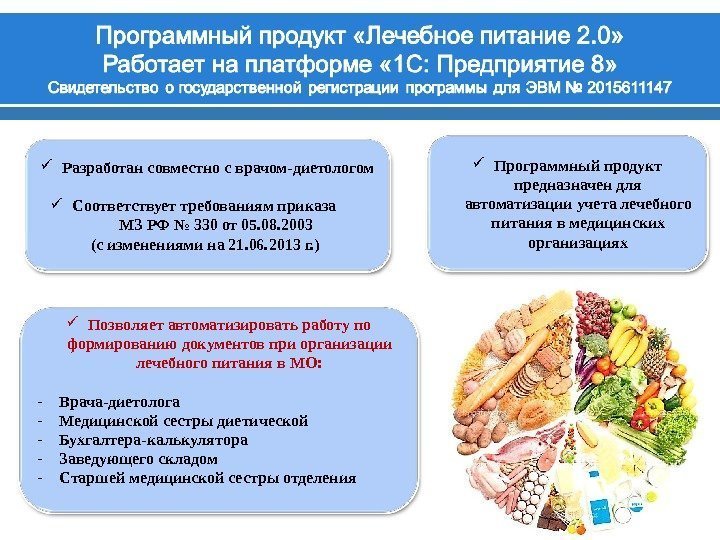 Программный продукт «Лечебное питание 2.0»
Работает на платформе «1С: Предприятие 8»
Свидетельство о государственной регистрации программы для ЭВМ № 2015611147

✓ Разработан совместно с врачом-диетологом

✓ Соответствует требованиям приказа МЗ РФ № 330 от 05.08.2003 (с изменениями на 21.06.2013 г.)

✓ Программный продукт предназначен для автоматизации учета лечебного питания в медицинских организациях

✓ Позволяет автоматизировать работу по формированию документов при организации лечебного питания в МО:

- Врача-диетолога
- Медицинской сестры диетической
- Бухгалтера-калькулятора
- Заведующего складом
- Старшей медицинской сестры отделения